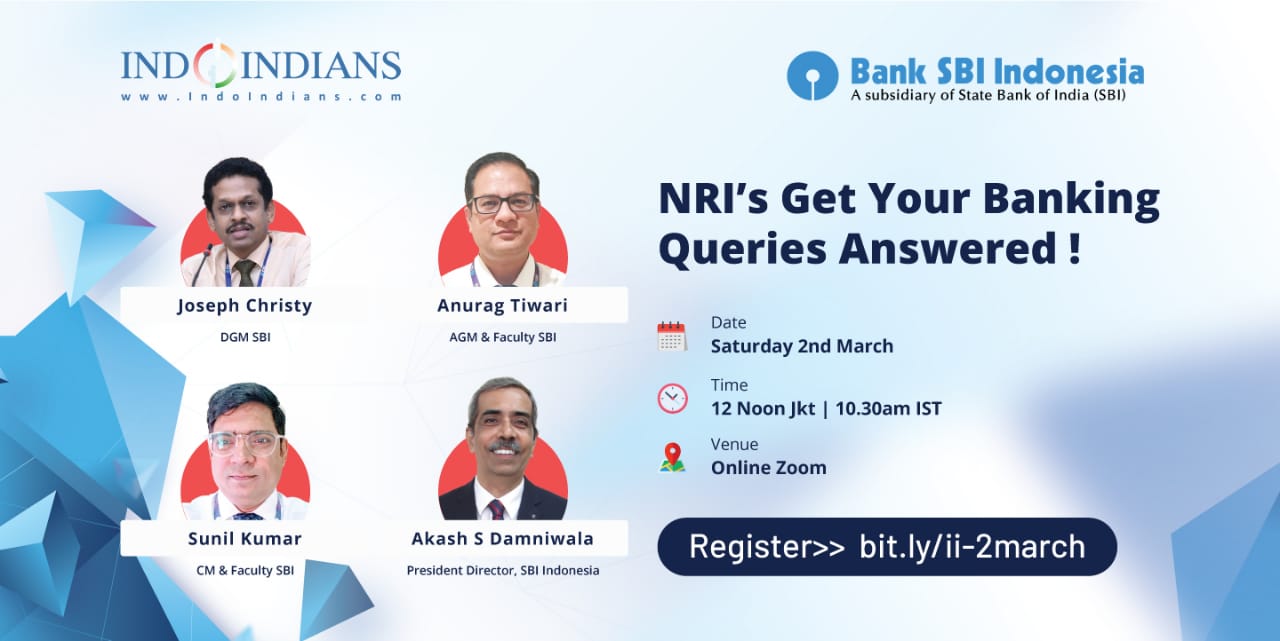 INDOINDIANS
www.IndoIndians.com

Bank SBI Indonesia
A subsidiary of State Bank of India (SBI)

Joseph Christy
DGM SBI

Anurag Tiwari
AGM & Faculty SBI

Sunil Kumar
CM & Faculty SBI

Akash S Damniwala
President Director, SBI Indonesia

NRI's Get Your Banking Queries Answered !

Date
Saturday 2nd March

Time
12 Noon Jkt | 10.30am IST

Venue
Online Zoom

Register>> bit.ly/ii-2march